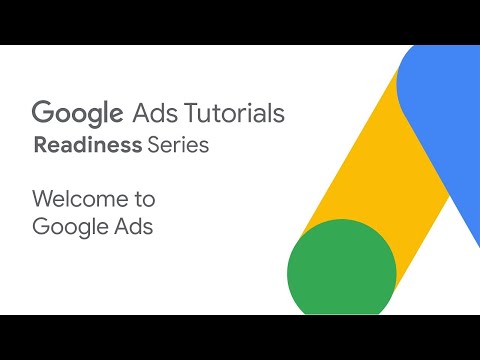 Google Ads Tutorials
Readiness Series

Welcome to Google Ads